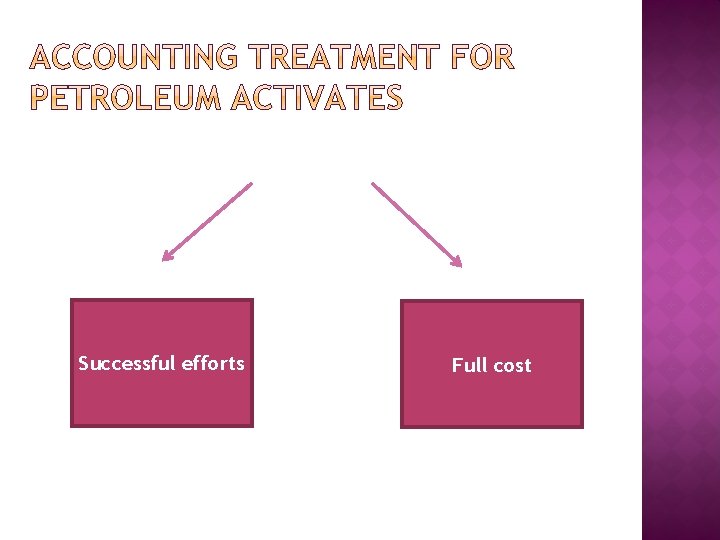 ACCOUNTING TREATMENT FOR PETROLEUM ACTIVATES

Successful efforts

Full cost